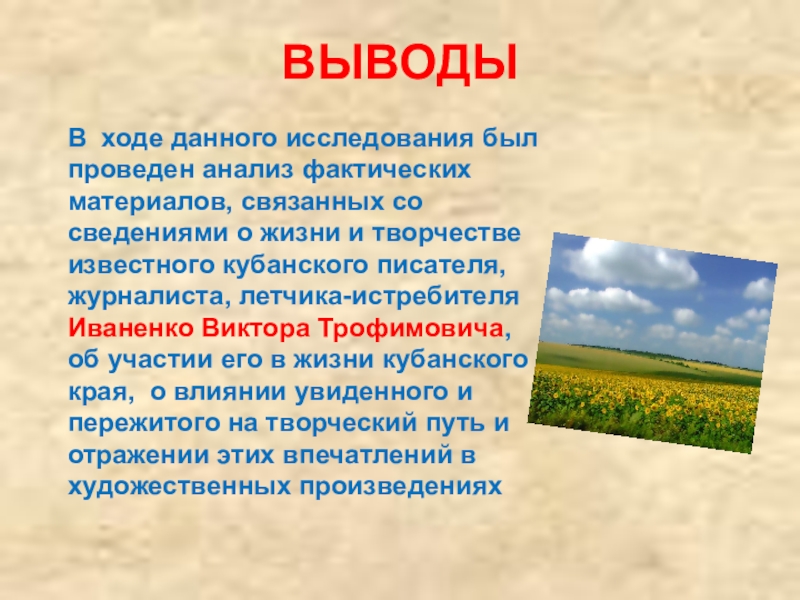 ВЫВОДЫ

В ходе данного исследования был проведен анализ фактических материалов, связанных со сведениями о жизни и творчестве известного кубанского писателя, журналиста, летчика-истребителя Иваненко Виктора Трофимовича, об участии его в жизни кубанского края, о влиянии увиденного и пережитого на творческий путь и отражении этих впечатлений в художественных произведениях